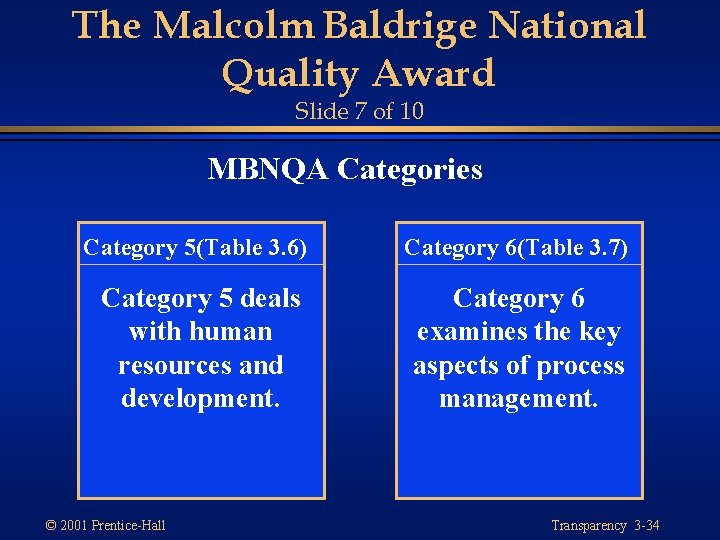 The Malcolm Baldrige National Quality Award
Slide 7 of 10

MBNQA Categories

Category 5(Table 3.6)

Category 5 deals with human resources and development.

Category 6(Table 3.7)

Category 6 examines the key aspects of process management.

© 2001 Prentice-Hall

Transparency 3-34